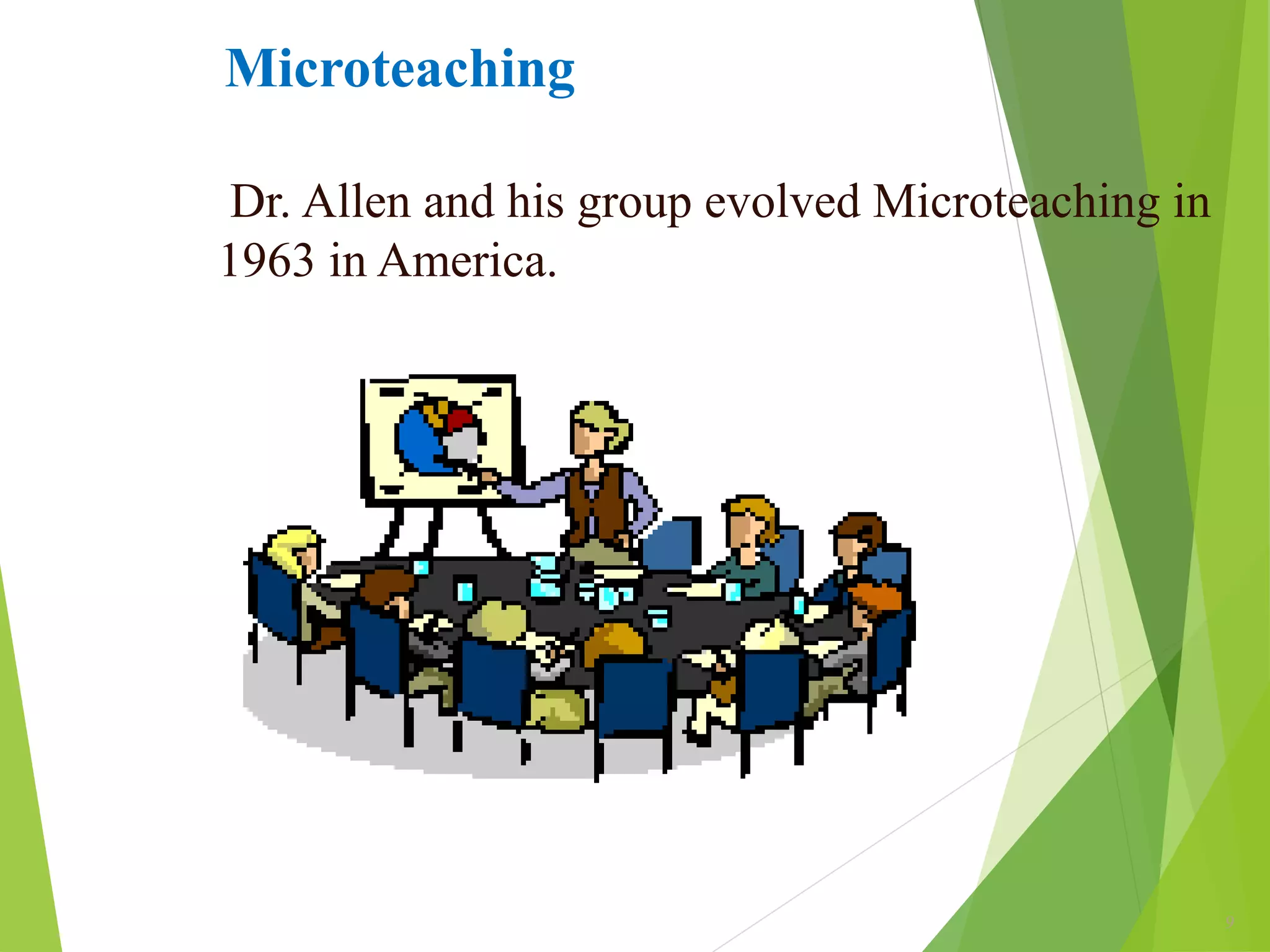 Microteaching

Dr. Allen and his group evolved Microteaching in 1963 in America.

9